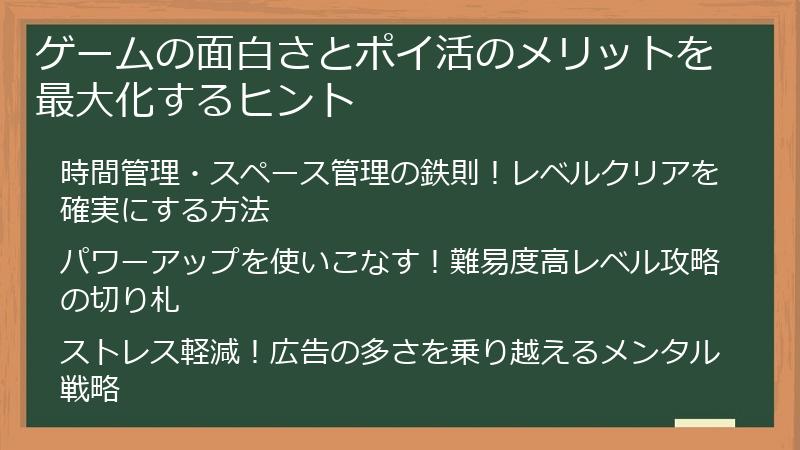 ゲームの面白さとポイ活のメリットを最大化するヒント

時間管理・スペース管理の鉄則！レベルクリアを確実にする方法

パワーアップを使いこなす！難易度高レベル攻略の切り札

ストレス軽減！広告の多さを乗り越えるメンタル戦略